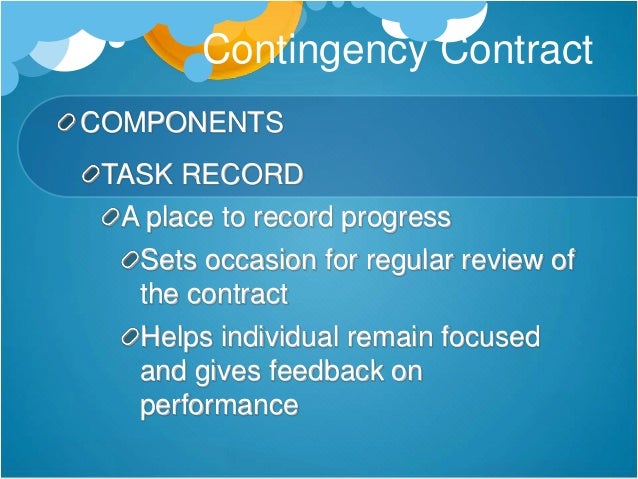 Contingency Contract

COMPONENTS

TASK RECORD

A place to record progress

Sets occasion for regular review of the contract

Helps individual remain focused and gives feedback on performance